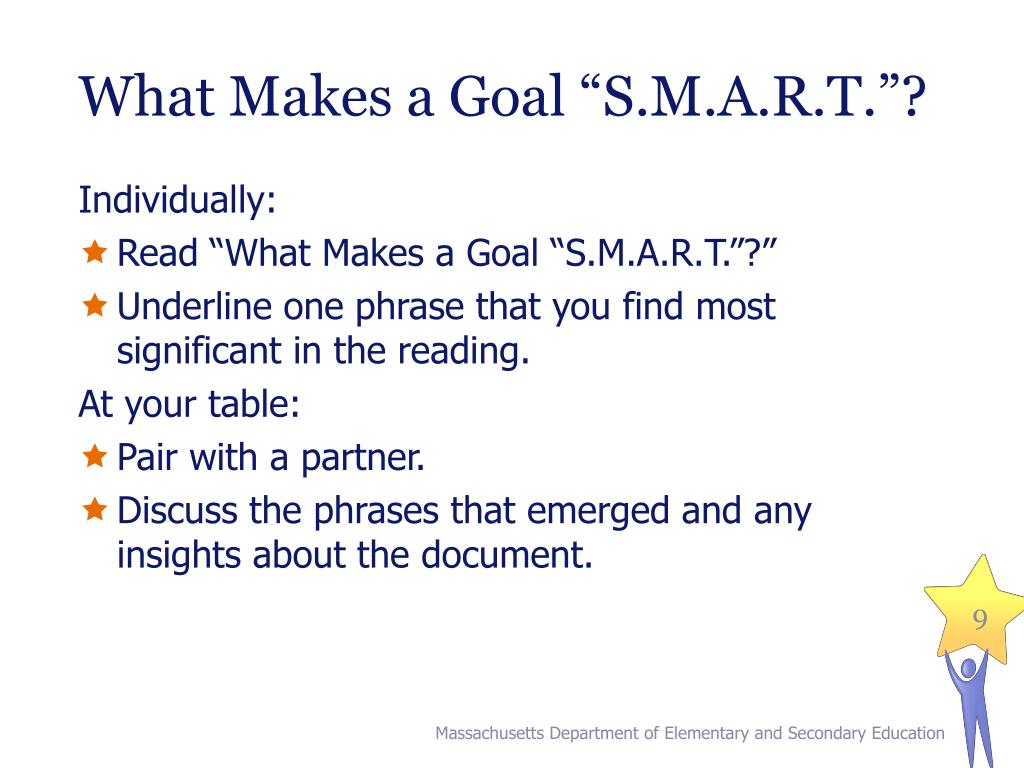 What Makes a Goal “S.M.A.R.T.”?

Individually:

Read “What Makes a Goal “S.M.A.R.T.”?”

Underline one phrase that you find most significant in the reading.

At your table:

Pair with a partner.

Discuss the phrases that emerged and any insights about the document.

9

Massachusetts Department of Elementary and Secondary Education